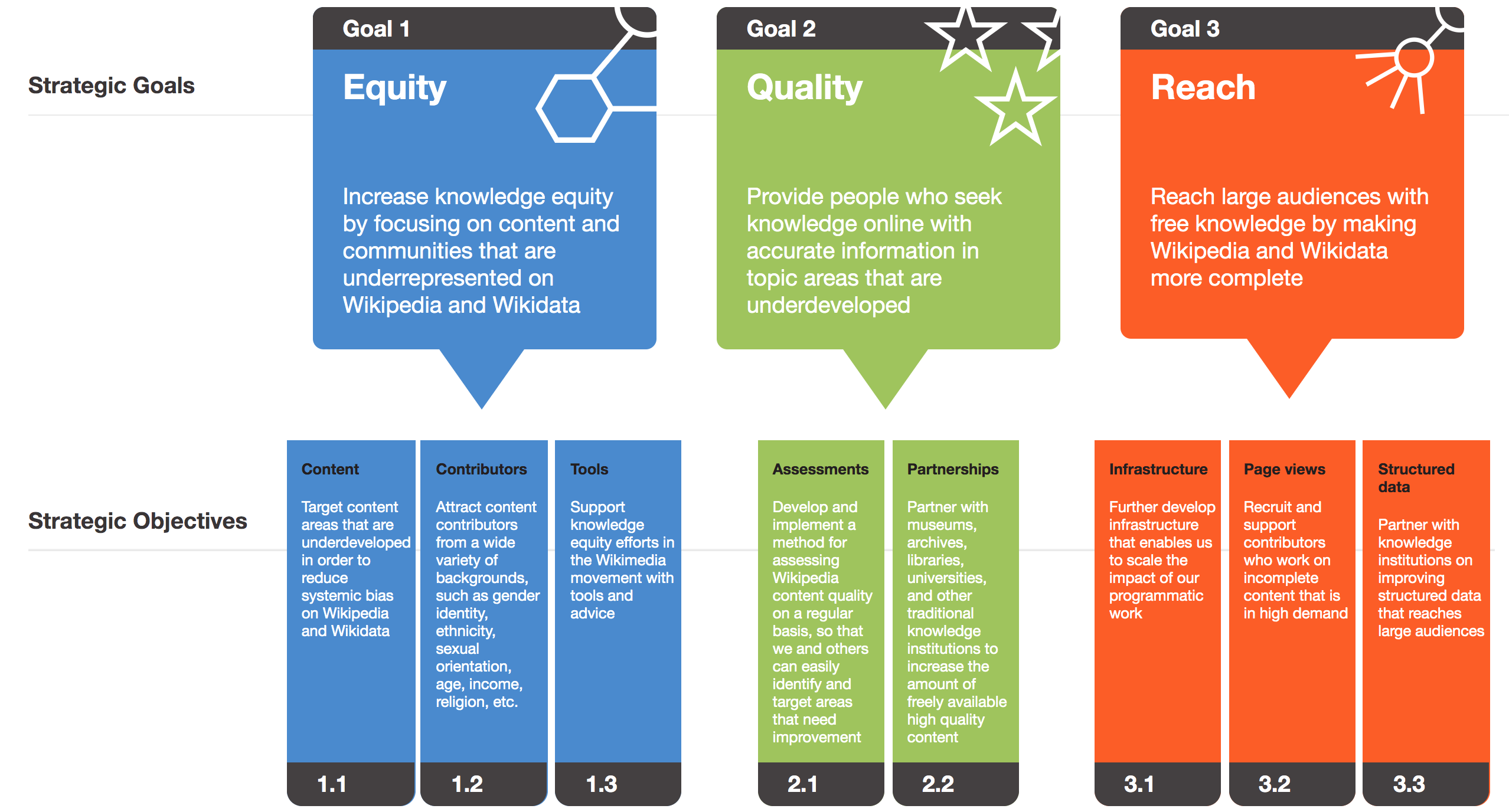 Strategic Goals

Goal 1

Equity

Increase knowledge equity by focusing on content and communities that are underrepresented on Wikipedia and Wikidata

Goal 2

Quality

Provide people who seek knowledge online with accurate information in topic areas that are underdeveloped

Goal 3

Reach

Reach large audiences with free knowledge by making Wikipedia and Wikidata more complete

Strategic Objectives

Content

Target content areas that are underdeveloped in order to reduce systemic bias on Wikipedia and Wikidata

1.1

Contributors

Attract content contributors from a wide variety of backgrounds, such as gender identity, ethnicity, sexual orientation, age, income, religion, etc.

1.2

Tools

Support knowledge equity efforts in the Wikimedia movement with tools and advice

1.3

Assessments

Develop and implement a method for assessing Wikipedia content quality on a regular basis, so that we and others can easily identify and target areas that need improvement

2.1

Partnerships

Partner with museums, archives, libraries, universities, and other traditional knowledge institutions to increase the amount of freely available high quality content

2.2

Infrastructure

Further develop infrastructure that enables us to scale the impact of our programmatic work

3.1

Page views

Recruit and support contributors who work on incomplete content that is in high demand

3.2

Structured data

Partner with knowledge institutions on improving structured data that reaches large audiences

3.3